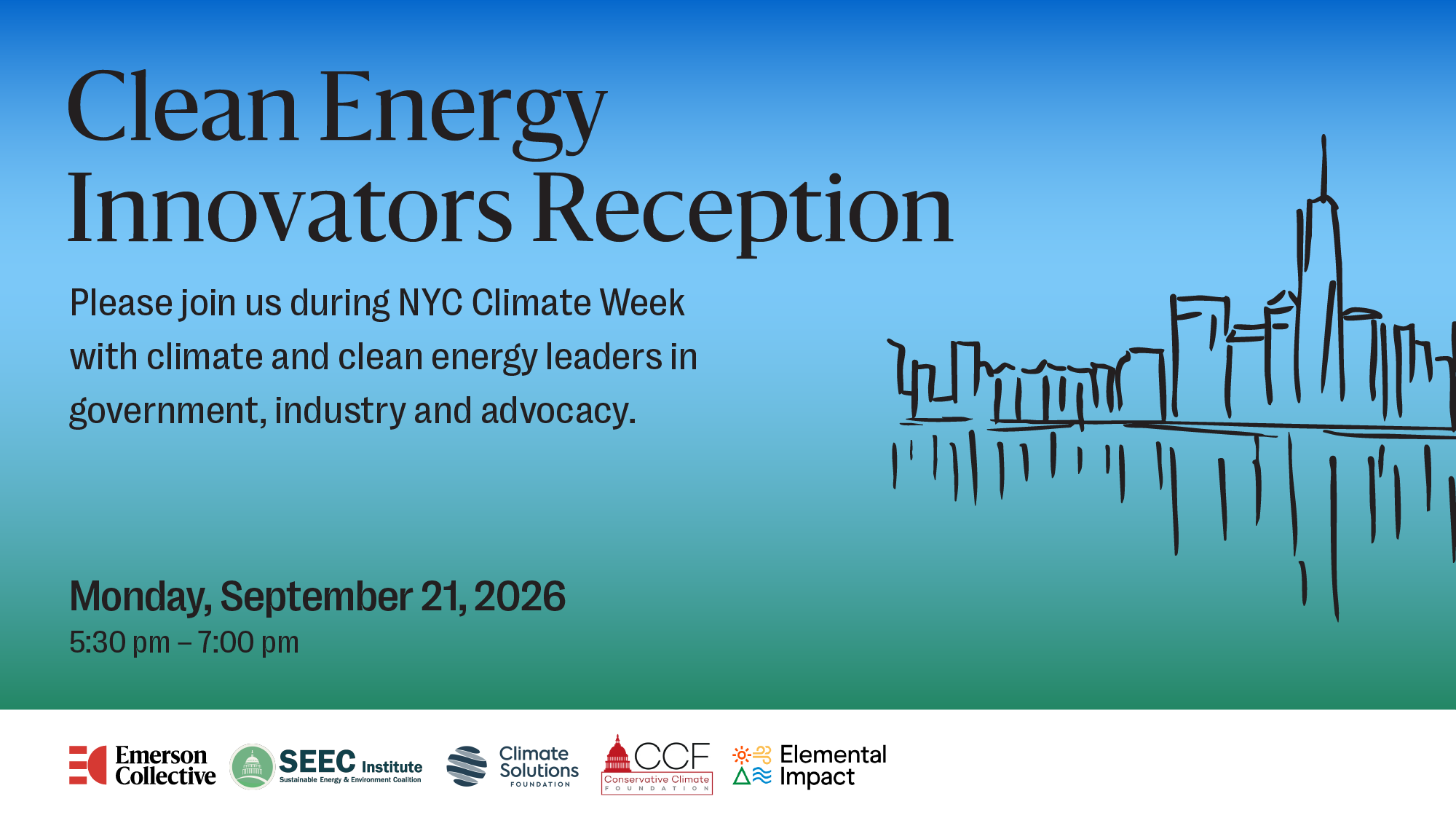 Clean Energy Innovators Reception

Please join us during NYC Climate Week with climate and clean energy leaders in government, industry and advocacy.

Monday, September 21, 2026
5:30 pm – 7:00 pm

Emerson Collective

SEEC Institute
Sustainable Energy & Environment Coalition

Climate Solutions
FOUNDATION

CCF
Conservative Climate
FOUNDATION

Elemental Impact